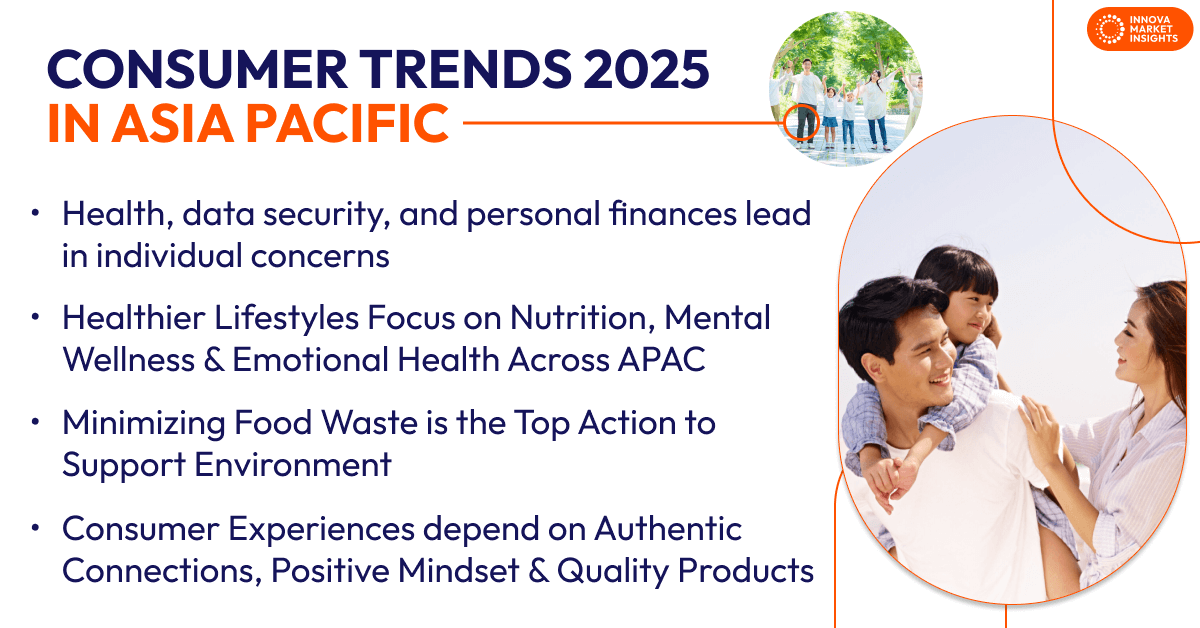 INNOVA MARKET INSIGHTS

CONSUMER TRENDS 2025
IN ASIA PACIFIC

• Health, data security, and personal finances lead in individual concerns

• Healthier Lifestyles Focus on Nutrition, Mental Wellness & Emotional Health Across APAC

• Minimizing Food Waste is the Top Action to Support Environment

• Consumer Experiences depend on Authentic Connections, Positive Mindset & Quality Products